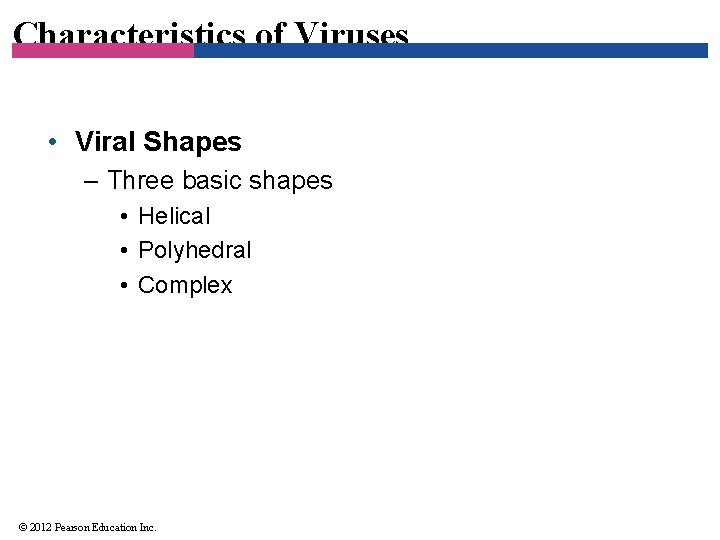 Characteristics of Viruses

• Viral Shapes
 – Three basic shapes
  • Helical
  • Polyhedral
  • Complex

© 2012 Pearson Education Inc.